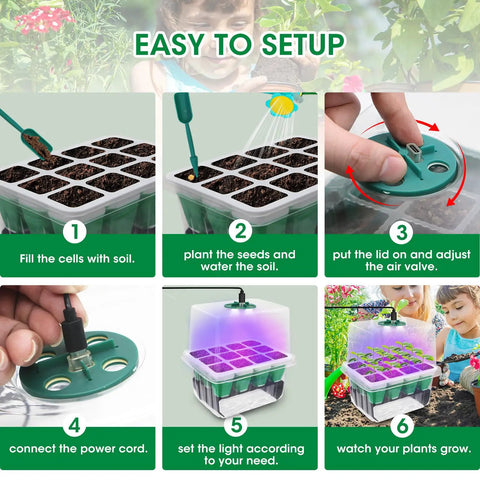 EASY TO SETUP

1
Fill the cells with soil.

2
plant the seeds and water the soil.

3
put the lid on and adjust the air valve.

4
connect the power cord.

5
set the light according to your need.

6
watch your plants grow.